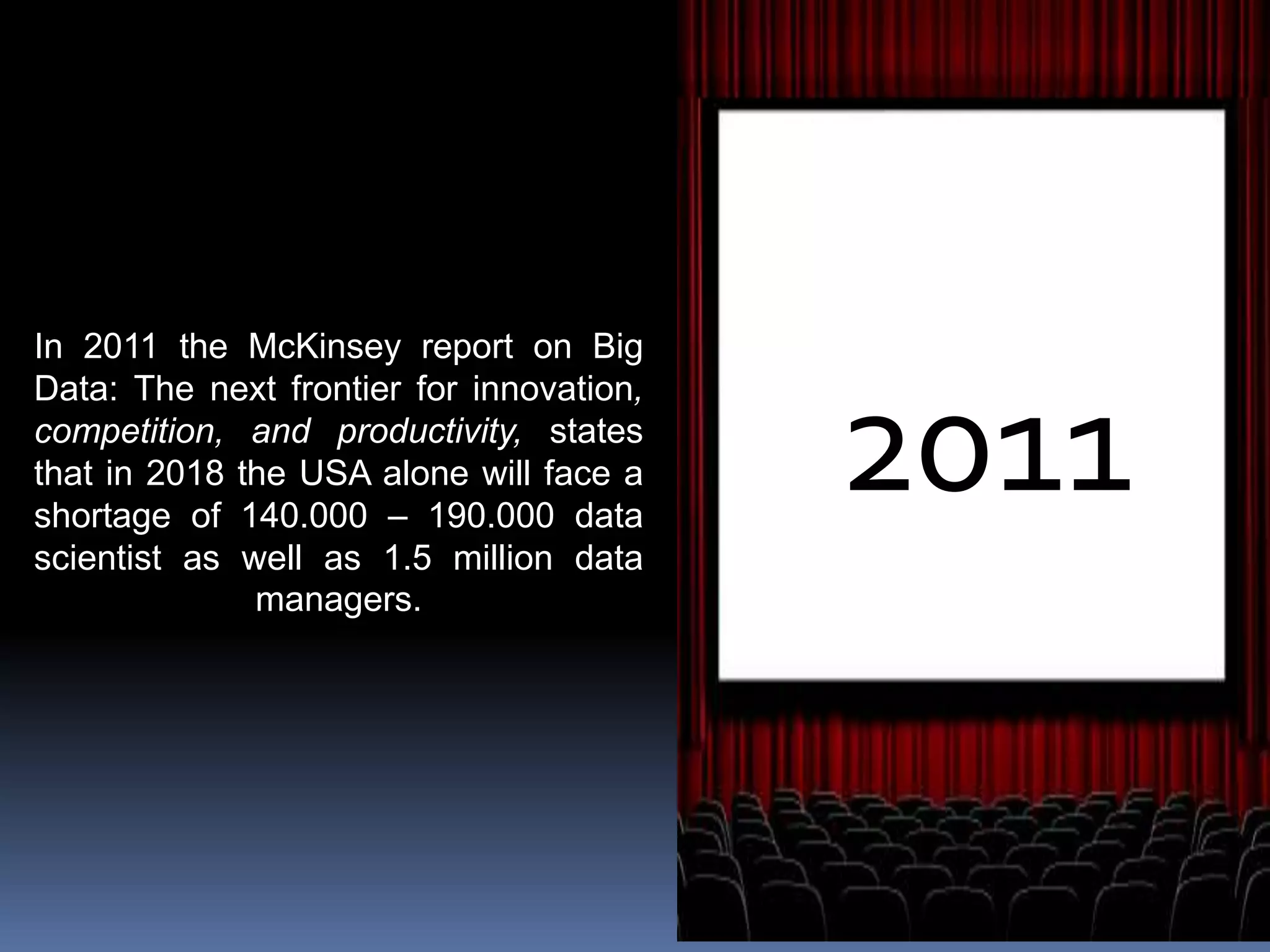 In 2011 the McKinsey report on Big Data: The next frontier for innovation, competition, and productivity, states that in 2018 the USA alone will face a shortage of 140.000 – 190.000 data scientist as well as 1.5 million data managers.

2011